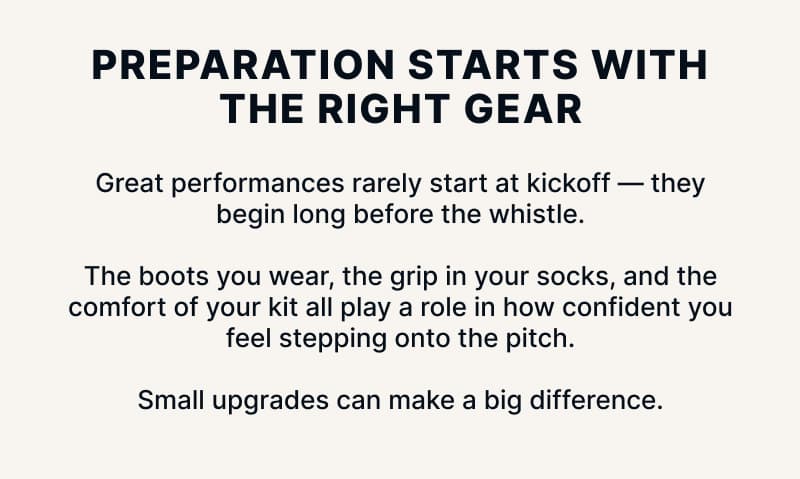 PREPARATION STARTS WITH THE RIGHT GEAR

Great performances rarely start at kickoff — they begin long before the whistle.

The boots you wear, the grip in your socks, and the comfort of your kit all play a role in how confident you feel stepping onto the pitch.

Small upgrades can make a big difference.